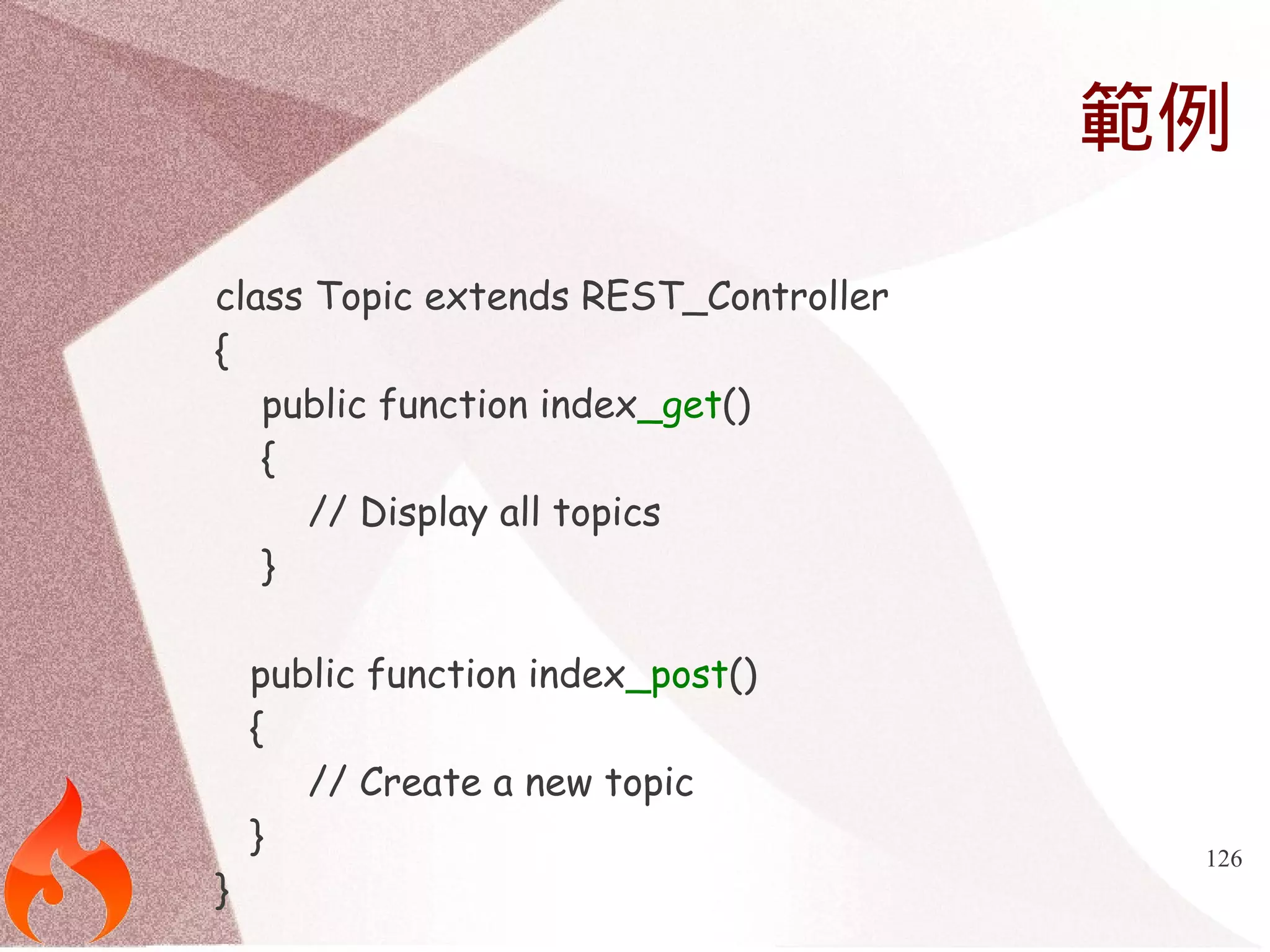 範例

class Topic extends REST_Controller
{
public function index_get()
{
// Display all topics
}

public function index_post()
{
// Create a new topic
}
}

126